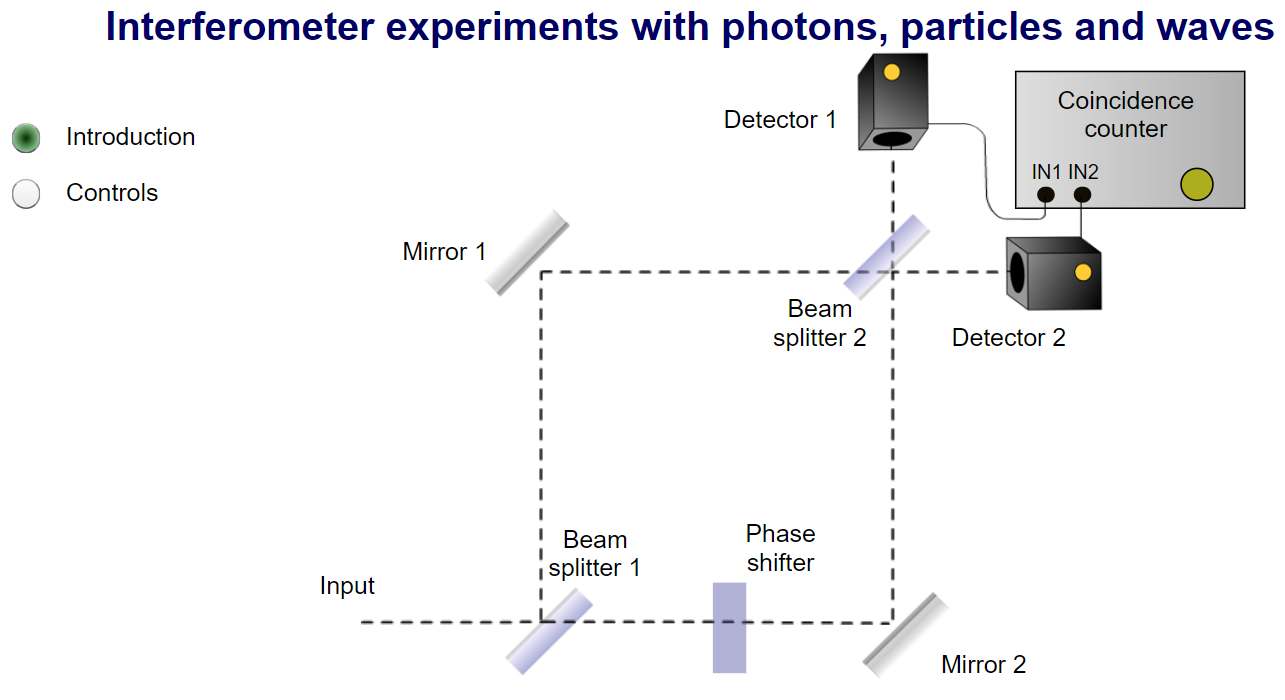 Interferometer experiments with photons, particles and waves

Introduction

Controls

Detector 1

Coincidence counter

IN1 IN2

Mirror 1

Beam splitter 2

Detector 2

Beam splitter 1

Phase shifter

Input

Mirror 2